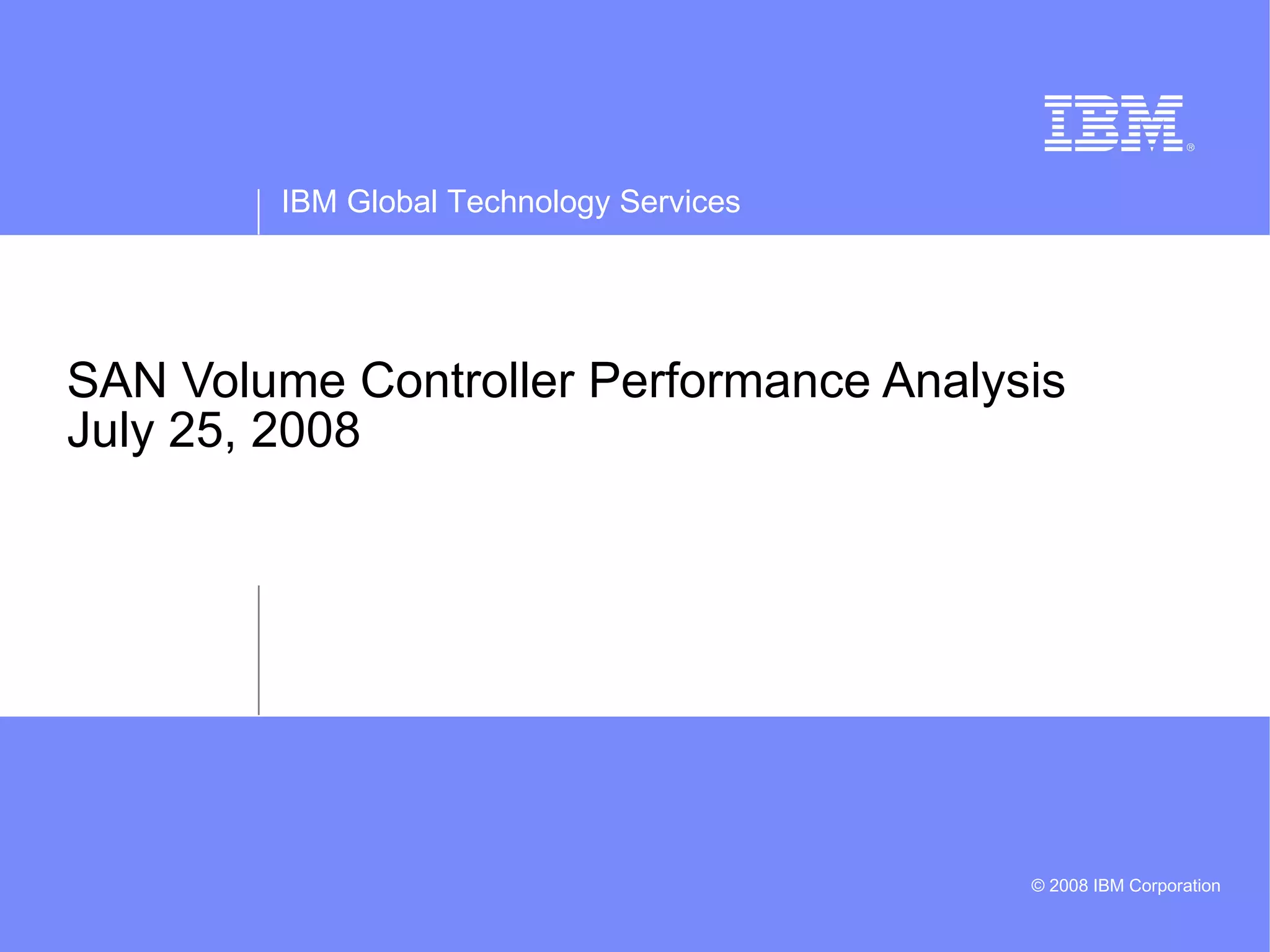 IBM®

IBM Global Technology Services

SAN Volume Controller Performance Analysis
July 25, 2008

© 2008 IBM Corporation